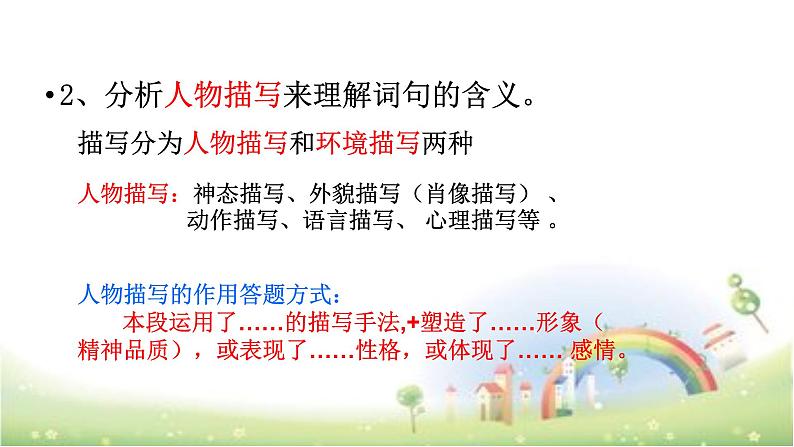 •2、分析人物描写来理解词句的含义。

描写分为人物描写和环境描写两种

人物描写：神态描写、外貌描写（肖像描写）、动作描写、语言描写、 心理描写等 。

人物描写的作用答题方式：

本段运用了……的描写手法,+塑造了……形象（精神品质），或表现了……性格，或体现了…… 感情。